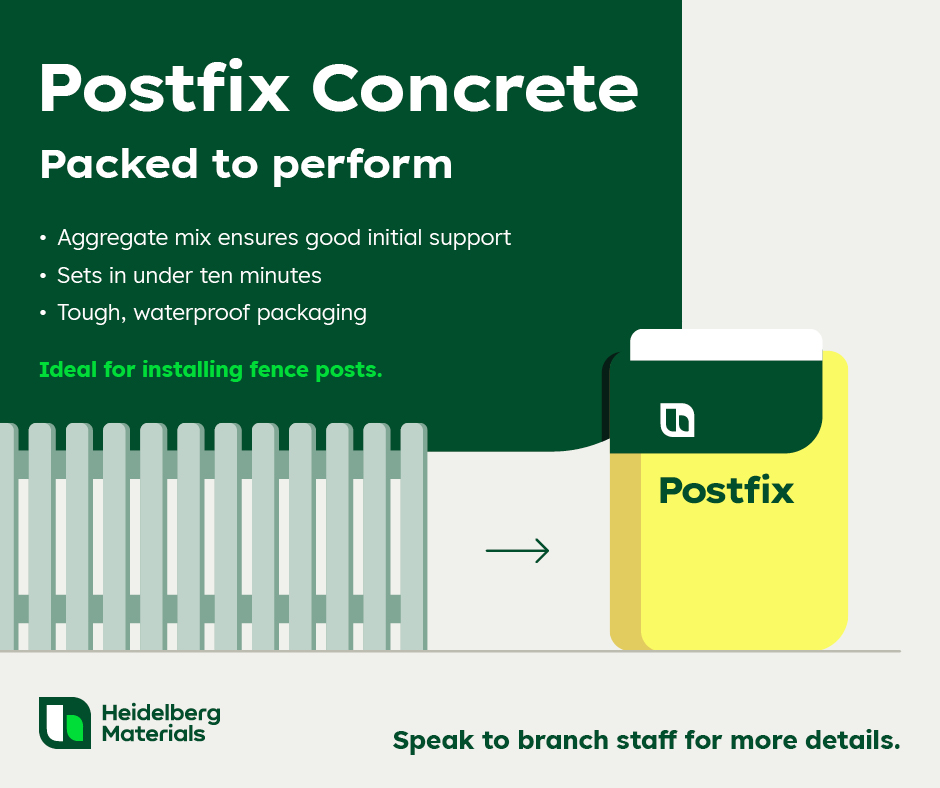 Postfix Concrete

Packed to perform

• Aggregate mix ensures good initial support
• Sets in under ten minutes
• Tough, waterproof packaging

Ideal for installing fence posts.

Postfix

Heidelberg Materials

Speak to branch staff for more details.